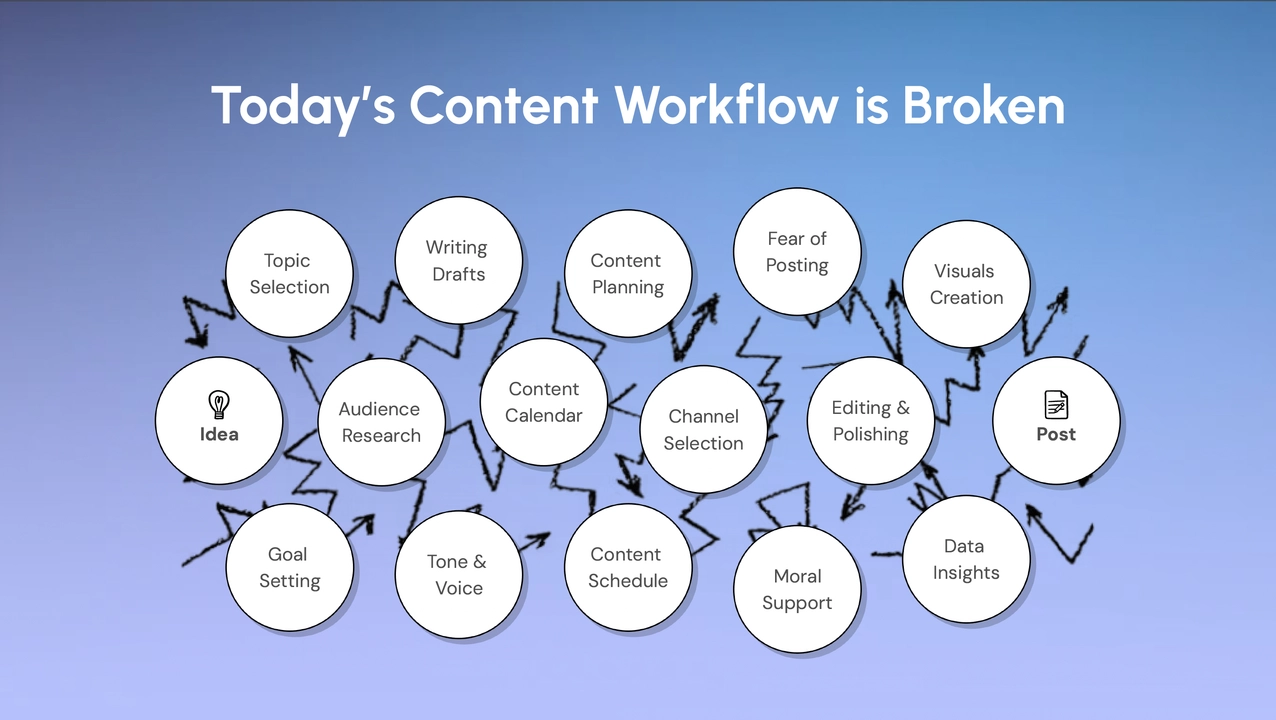 Today's Content Workflow is Broken

Topic Selection

Writing Drafts

Content Planning

Fear of Posting

Visuals Creation

Idea

Audience Research

Content Calendar

Channel Selection

Editing & Polishing

Post

Goal Setting

Tone & Voice

Content Schedule

Moral Support

Data Insights